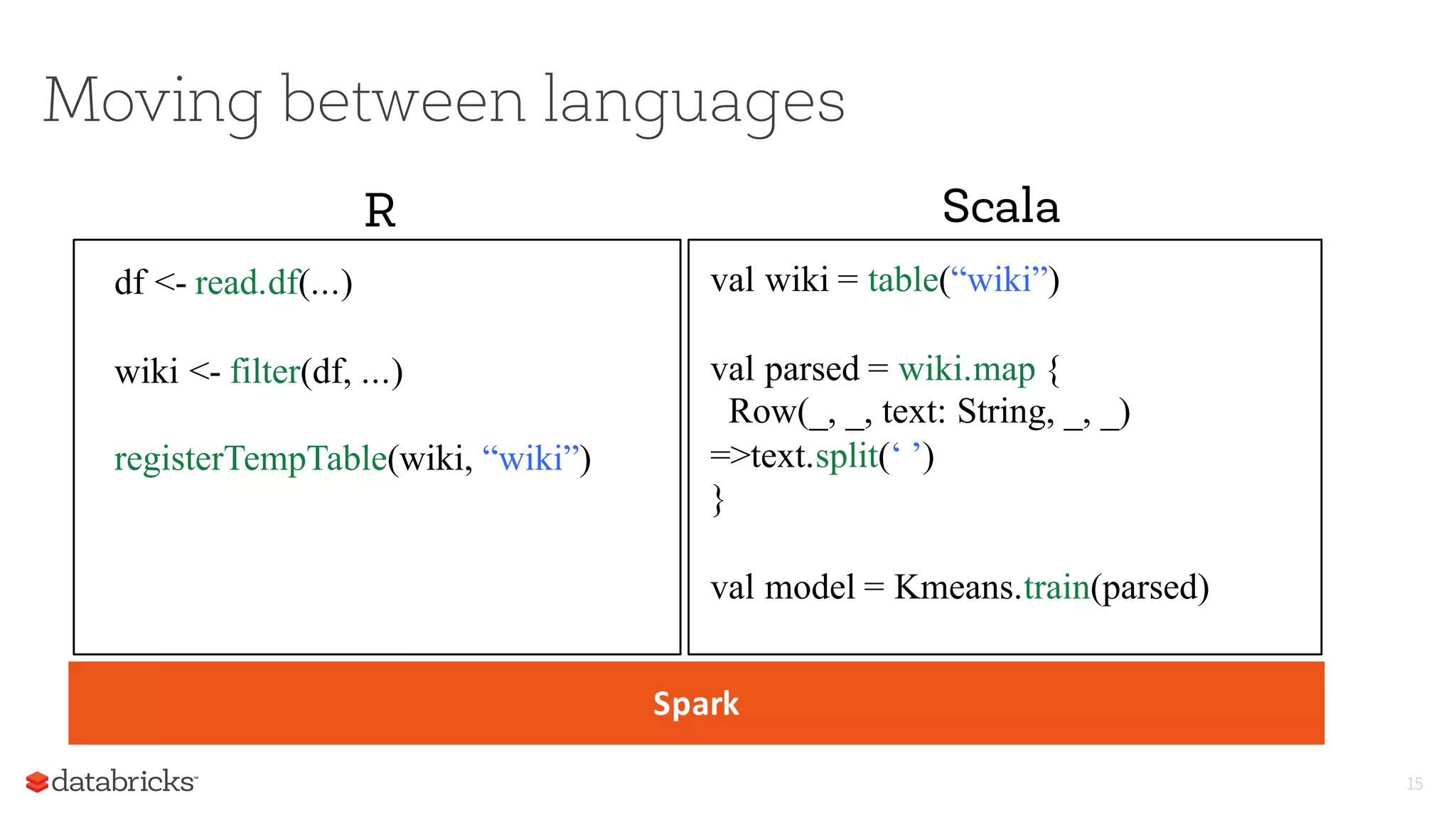 Moving between languages

R

df <- read.df(...)

wiki <- filter(df, ...)

registerTempTable(wiki, “wiki”)

Scala

val wiki = table(“wiki”)

val parsed = wiki.map {
Row(_, _, text: String, _, _)
=>text.split(‘ ’)
}

val model = Kmeans.train(parsed)

Spark

databricks

15